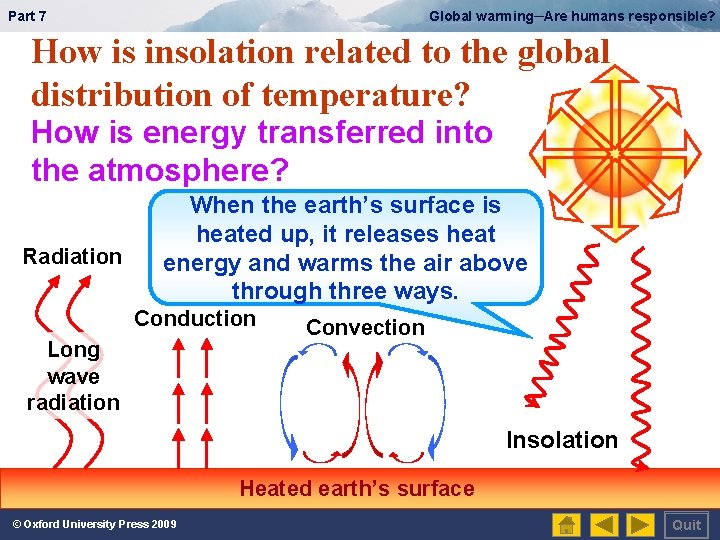 Part 7

Global warming—Are humans responsible?

How is insolation related to the global distribution of temperature?

How is energy transferred into the atmosphere?

When the earth's surface is heated up, it releases heat energy and warms the air above through three ways.

Radiation

Long wave radiation

Conduction

Convection

Insolation

Heated earth's surface

© Oxford University Press 2009

Quit